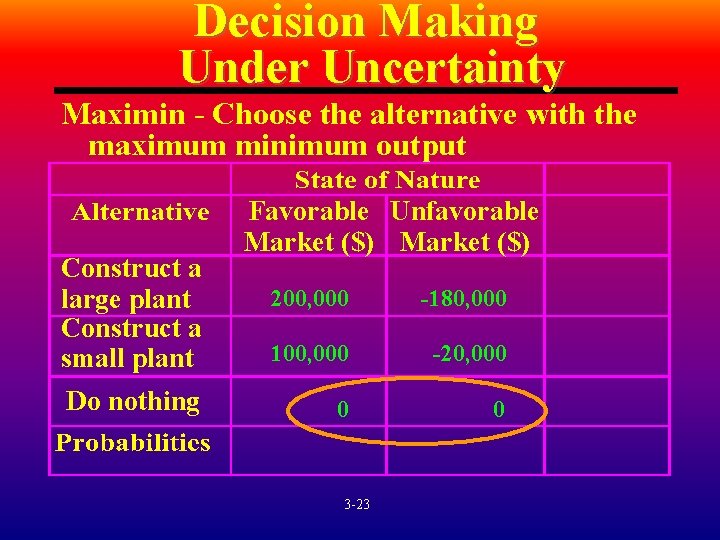 Decision Making Under Uncertainty

Maximin - Choose the alternative with the maximum minimum output

| | State of Nature | | |
|---|---|---|---|
| Alternative | Favorable Market ($) | Unfavorable Market ($) | |
| Construct a large plant | 200,000 | -180,000 | |
| Construct a small plant | 100,000 | -20,000 | |
| Do nothing | 0 | 0 | |
| Probabilitics | | | |

3-23